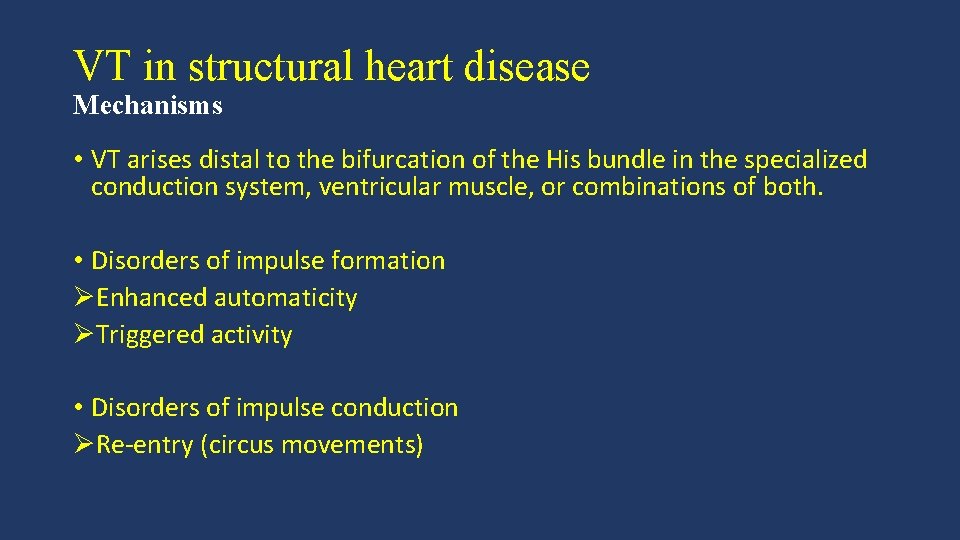 VT in structural heart disease
Mechanisms

• VT arises distal to the bifurcation of the His bundle in the specialized conduction system, ventricular muscle, or combinations of both.

• Disorders of impulse formation
➢Enhanced automaticity
➢Triggered activity

• Disorders of impulse conduction
➢Re-entry (circus movements)